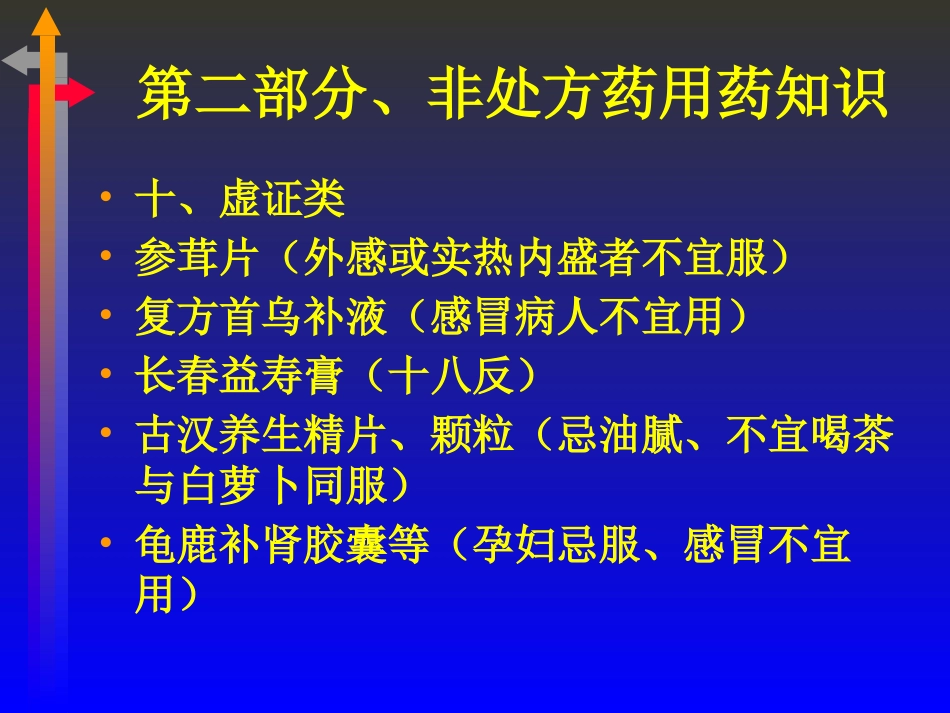 第二部分、非处方药用药知识

• 十、虚证类
• 参茸片（外感或实热内盛者不宜服）
• 复方首乌补液（感冒病人不宜用）
• 长春益寿膏（十八反）
• 古汉养生精片、颗粒（忌油腻、不宜喝茶与白萝卜同服）
• 龟鹿补肾胶囊等（孕妇忌服、感冒不宜用）